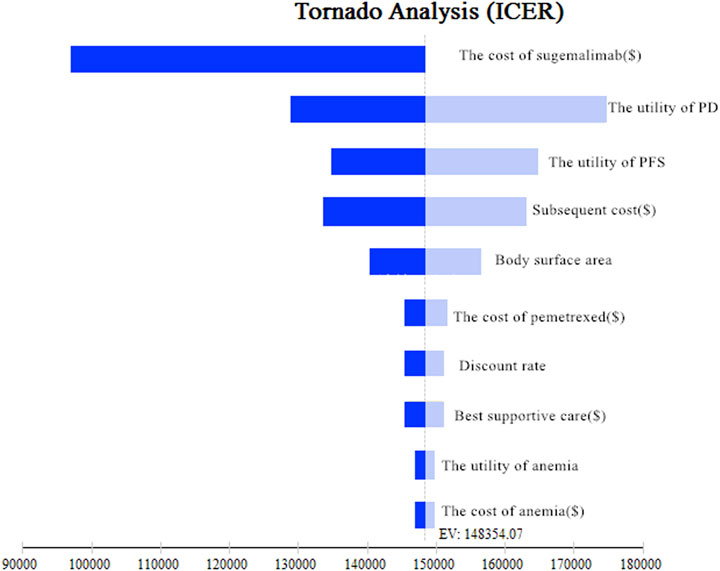 Tornado Analysis (ICER)

The cost of sugemalimab($)

The utility of PD

The utility of PFS

Subsequent cost($)

Body surface area

The cost of pemetrexed($)

Discount rate

Best supportive care($)

The utility of anemia

The cost of anemia($)

EV: 148354.07

90000 100000 110000 120000 130000 140000 150000 160000 170000 180000